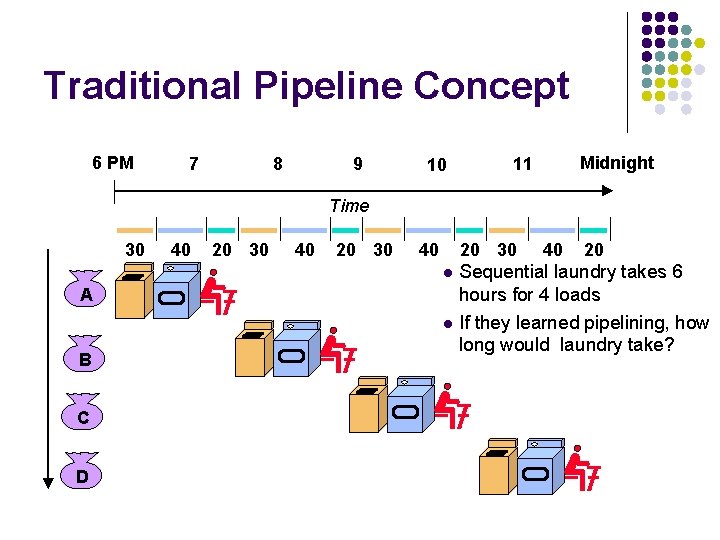 Traditional Pipeline Concept

6 PM 7 8 9 10 11 Midnight

Time

30 40 20 30 40 20 30 40 20 30 40 20

A

B

C

D

- Sequential laundry takes 6 hours for 4 loads
- If they learned pipelining, how long would laundry take?